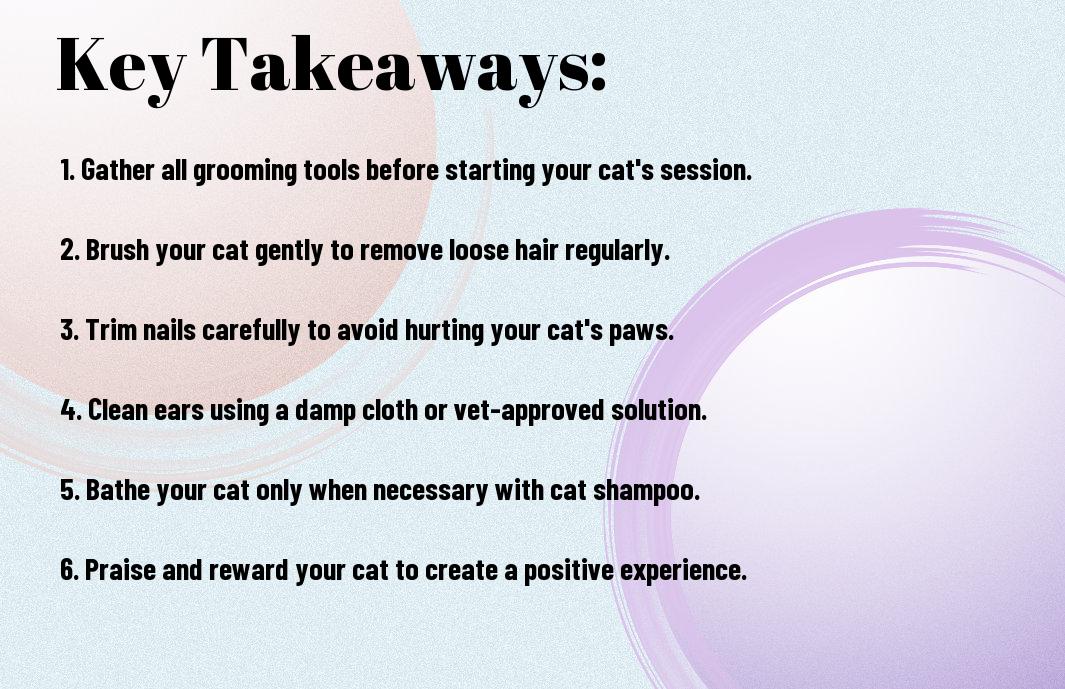 Key Takeaways:

1. Gather all grooming tools before starting your cat's session.

2. Brush your cat gently to remove loose hair regularly.

3. Trim nails carefully to avoid hurting your cat's paws.

4. Clean ears using a damp cloth or vet-approved solution.

5. Bathe your cat only when necessary with cat shampoo.

6. Praise and reward your cat to create a positive experience.